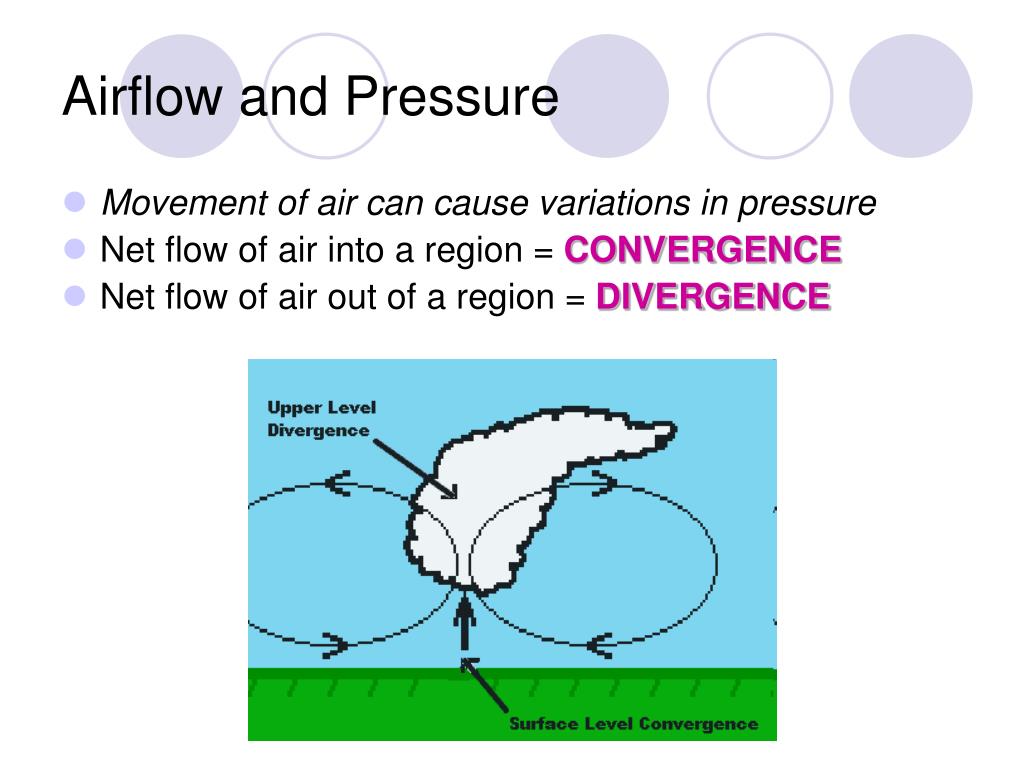 Airflow and Pressure

Movement of air can cause variations in pressure

Net flow of air into a region = CONVERGENCE

Net flow of air out of a region = DIVERGENCE

Upper Level Divergence

Surface Level Convergence